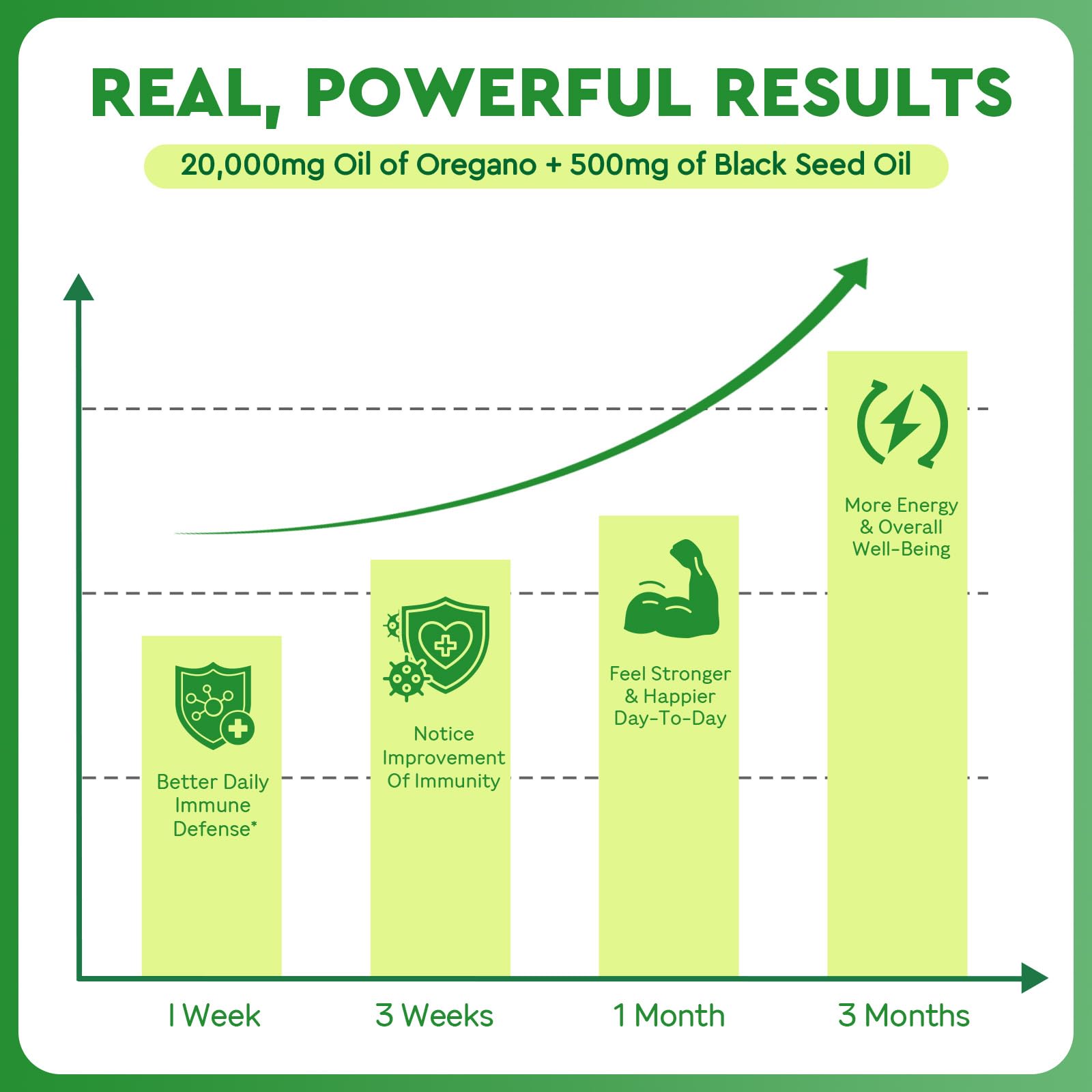 REAL, POWERFUL RESULTS

20,000mg Oil of Oregano + 500mg of Black Seed Oil

Better Daily Immune Defense*

Notice Improvement Of Immunity

Feel Stronger & Happier Day-To-Day

More Energy & Overall Well-Being

I Week

3 Weeks

1 Month

3 Months